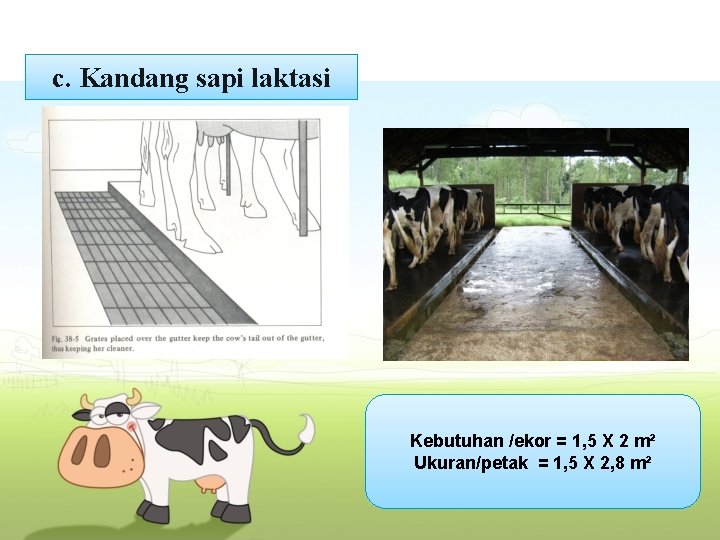 c. Kandang sapi laktasi

Fig. 38-5 Grates placed over the gutter keep the cow's tail out of the gutter, thus keeping her cleaner.

Kebutuhan /ekor = 1,5 X 2 m²
Ukuran/petak = 1,5 X 2,8 m²